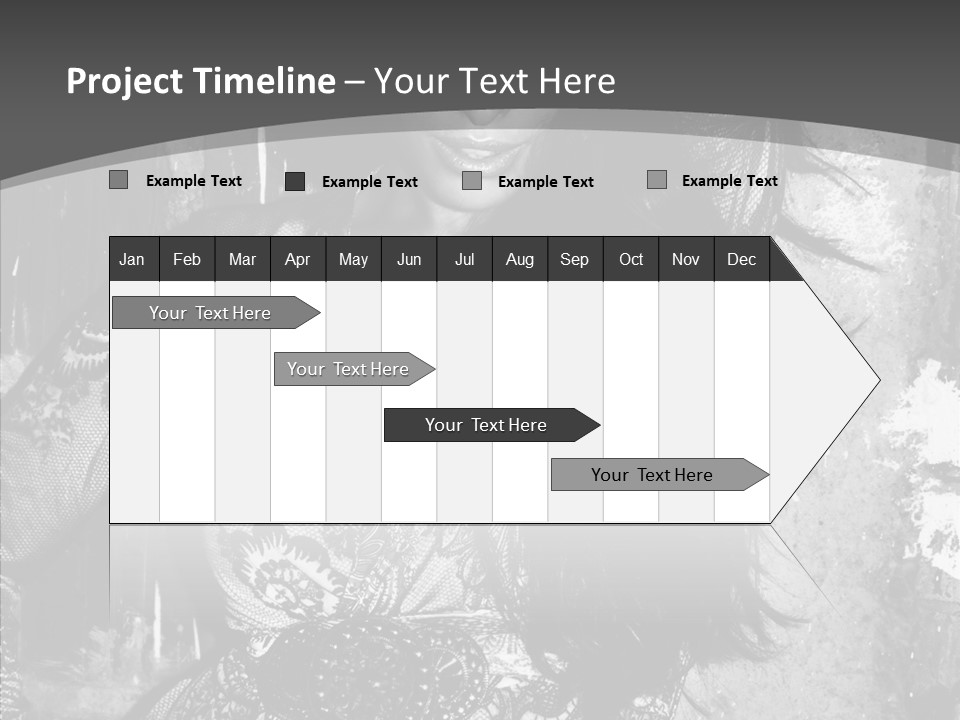 Project Timeline – Your Text Here

Example Text Example Text Example Text Example Text

| Jan | Feb | Mar | Apr | May | Jun | Jul | Aug | Sep | Oct | Nov | Dec |
|---|---|---|---|---|---|---|---|---|---|---|---|

Your Text Here

Your Text Here

Your Text Here

Your Text Here